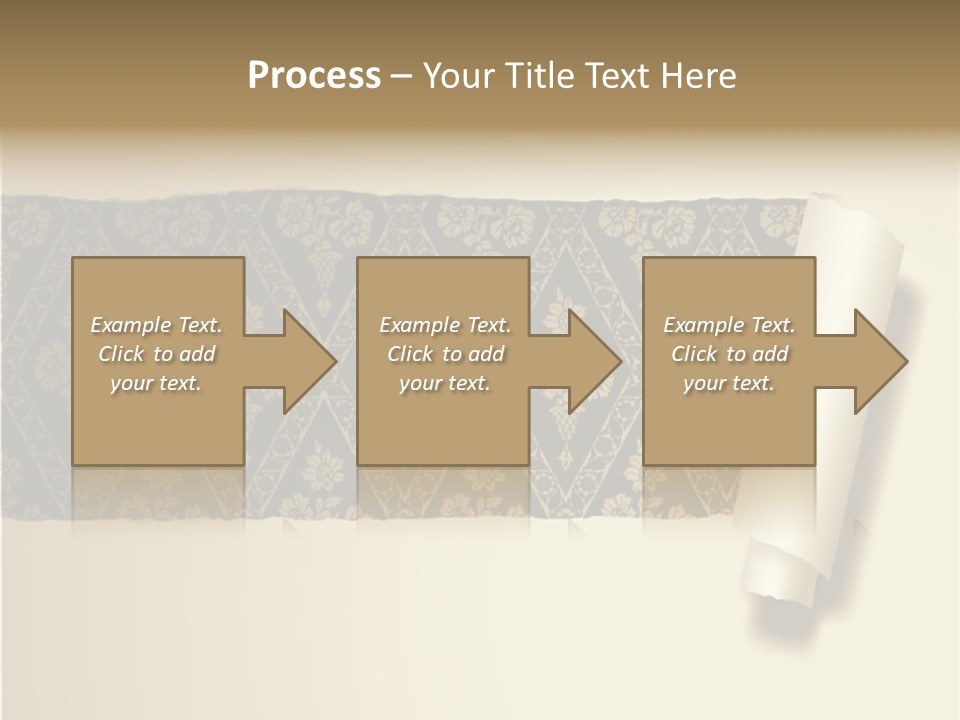 Process – Your Title Text Here

Example Text. Click to add your text.

Example Text. Click to add your text.

Example Text. Click to add your text.